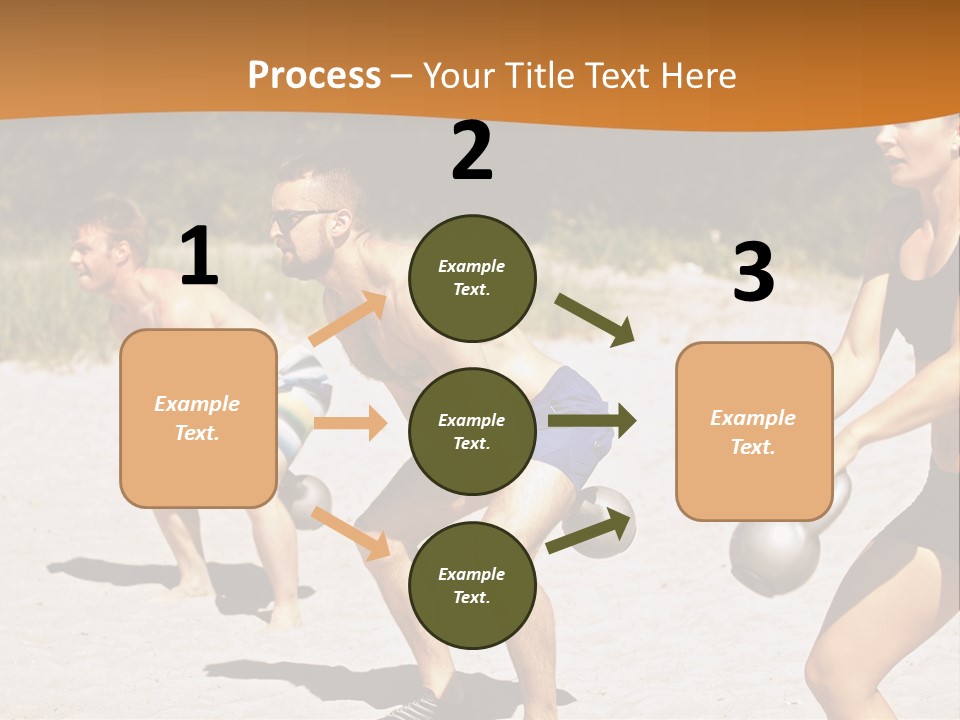 Process – Your Title Text Here

1

Example Text.

2

Example Text.

Example Text.

Example Text.

3

Example Text.